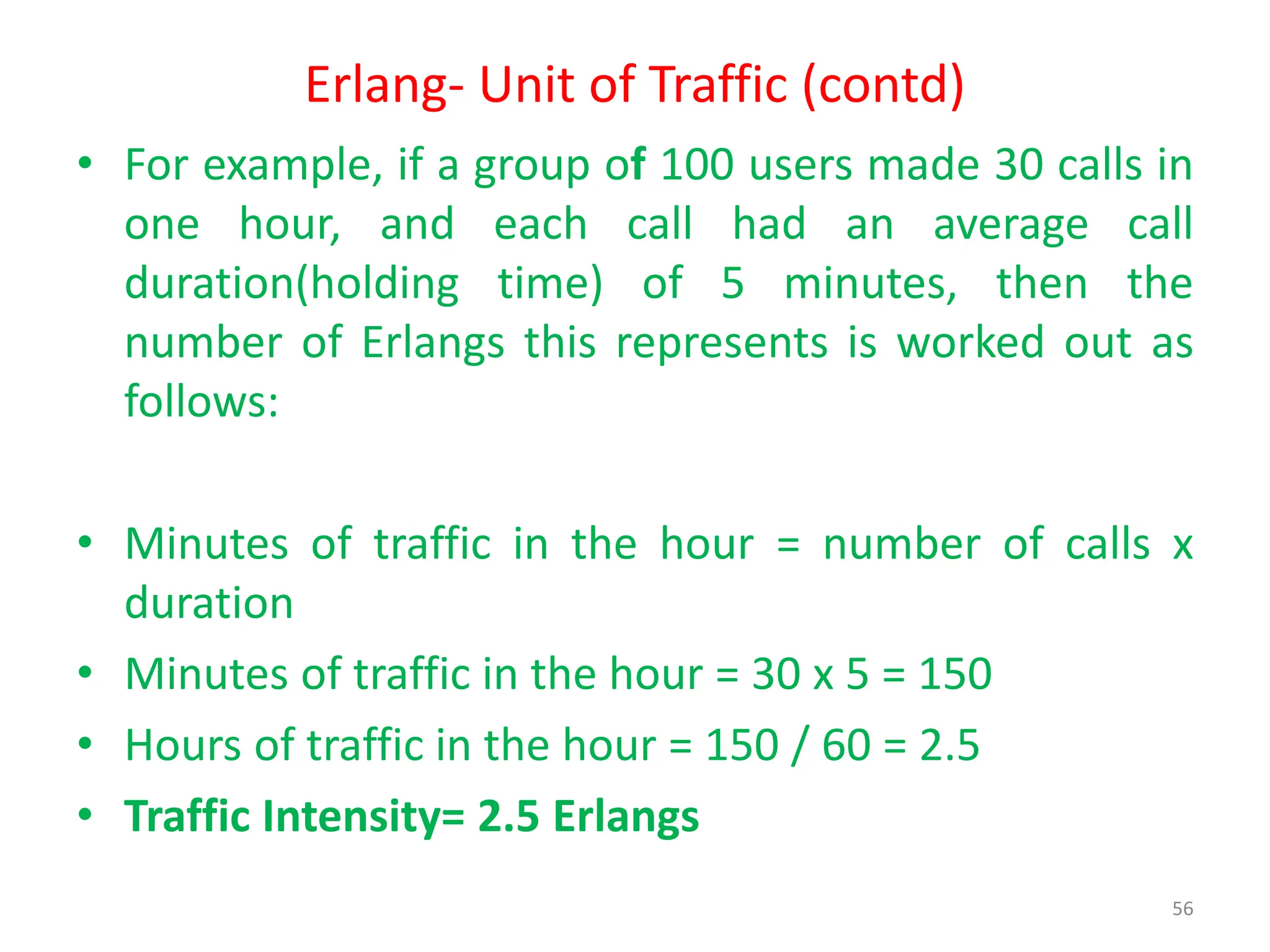 Erlang- Unit of Traffic (contd)

• For example, if a group of 100 users made 30 calls in one hour, and each call had an average call duration(holding time) of 5 minutes, then the number of Erlangs this represents is worked out as follows:

• Minutes of traffic in the hour = number of calls x duration
• Minutes of traffic in the hour = 30 x 5 = 150
• Hours of traffic in the hour = 150 / 60 = 2.5
• Traffic Intensity= 2.5 Erlangs

56